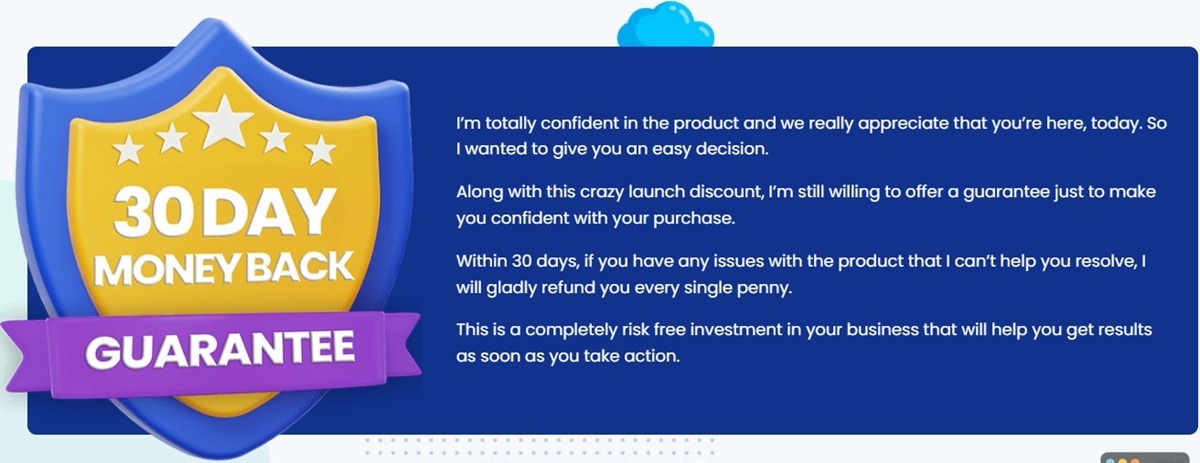 30 DAY
MONEY BACK
GUARANTEE

I'm totally confident in the product and we really appreciate that you're here, today. So I wanted to give you an easy decision.

Along with this crazy launch discount, I'm still willing to offer a guarantee just to make you confident with your purchase.

Within 30 days, if you have any issues with the product that I can't help you resolve, I will gladly refund you every single penny.

This is a completely risk free investment in your business that will help you get results as soon as you take action.